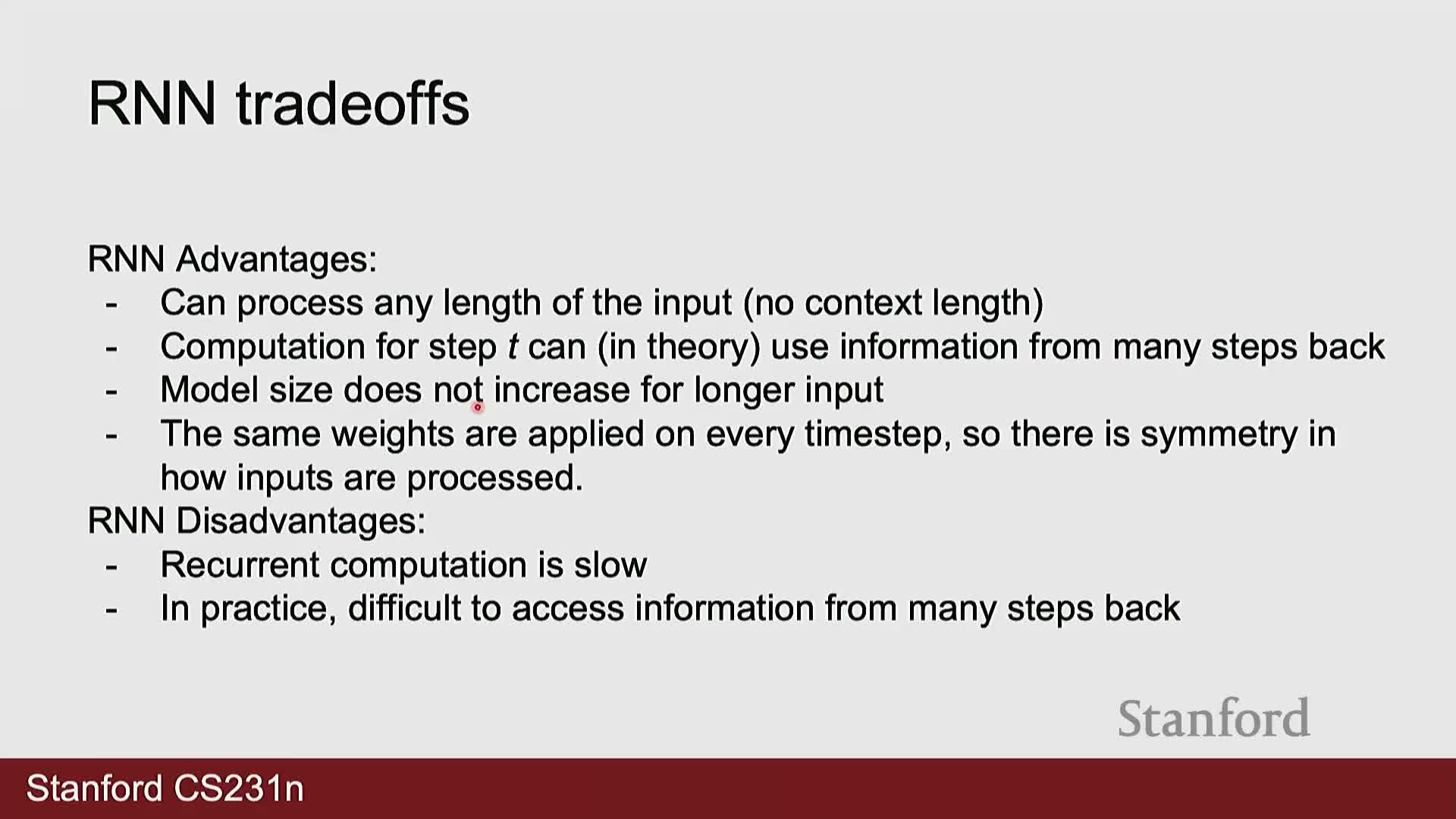 RNN tradeoffs

RNN Advantages:
- Can process any length of the input (no context length)
- Computation for step $t$ can (in theory) use information from many steps back
- Model size does not increase for longer input
- The same weights are applied on every timestep, so there is symmetry in how inputs are processed.

RNN Disadvantages:
- Recurrent computation is slow
- In practice, difficult to access information from many steps back

Stanford

Stanford CS231n